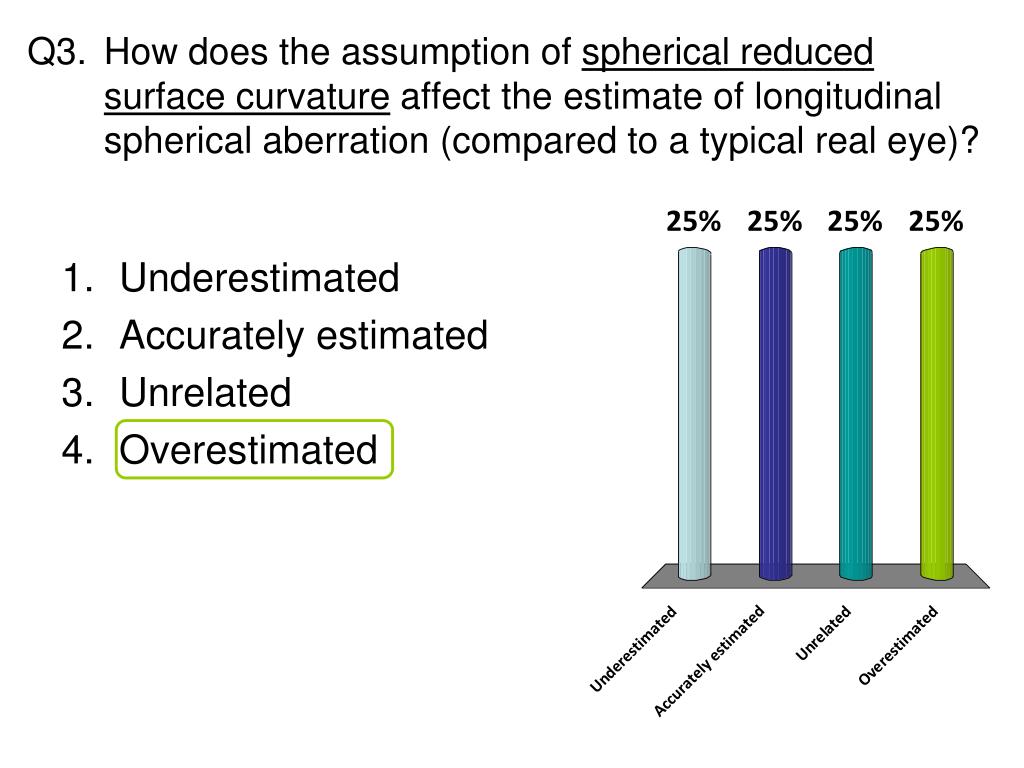 Q3. How does the assumption of spherical reduced surface curvature affect the estimate of longitudinal spherical aberration (compared to a typical real eye)?

1. Underestimated
2. Accurately estimated
3. Unrelated
4. Overestimated

25% 25% 25% 25%

Underestimated
Accurately estimated
Unrelated
Overestimated